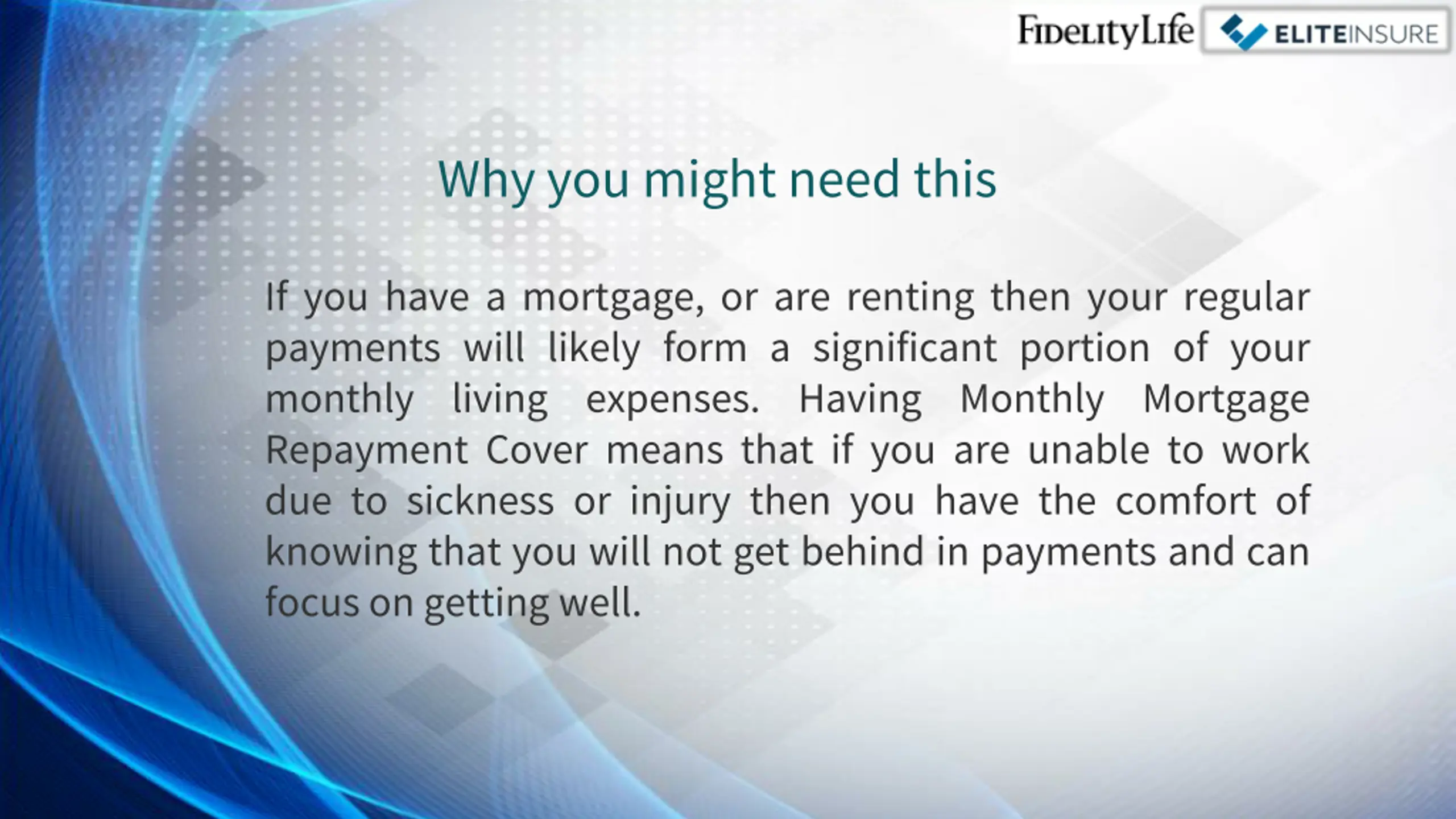 FidelityLife ELITEINSURE

Why you might need this

If you have a mortgage, or are renting then your regular payments will likely form a significant portion of your monthly living expenses. Having Monthly Mortgage Repayment Cover means that if you are unable to work due to sickness or injury then you have the comfort of knowing that you will not get behind in payments and can focus on getting well.